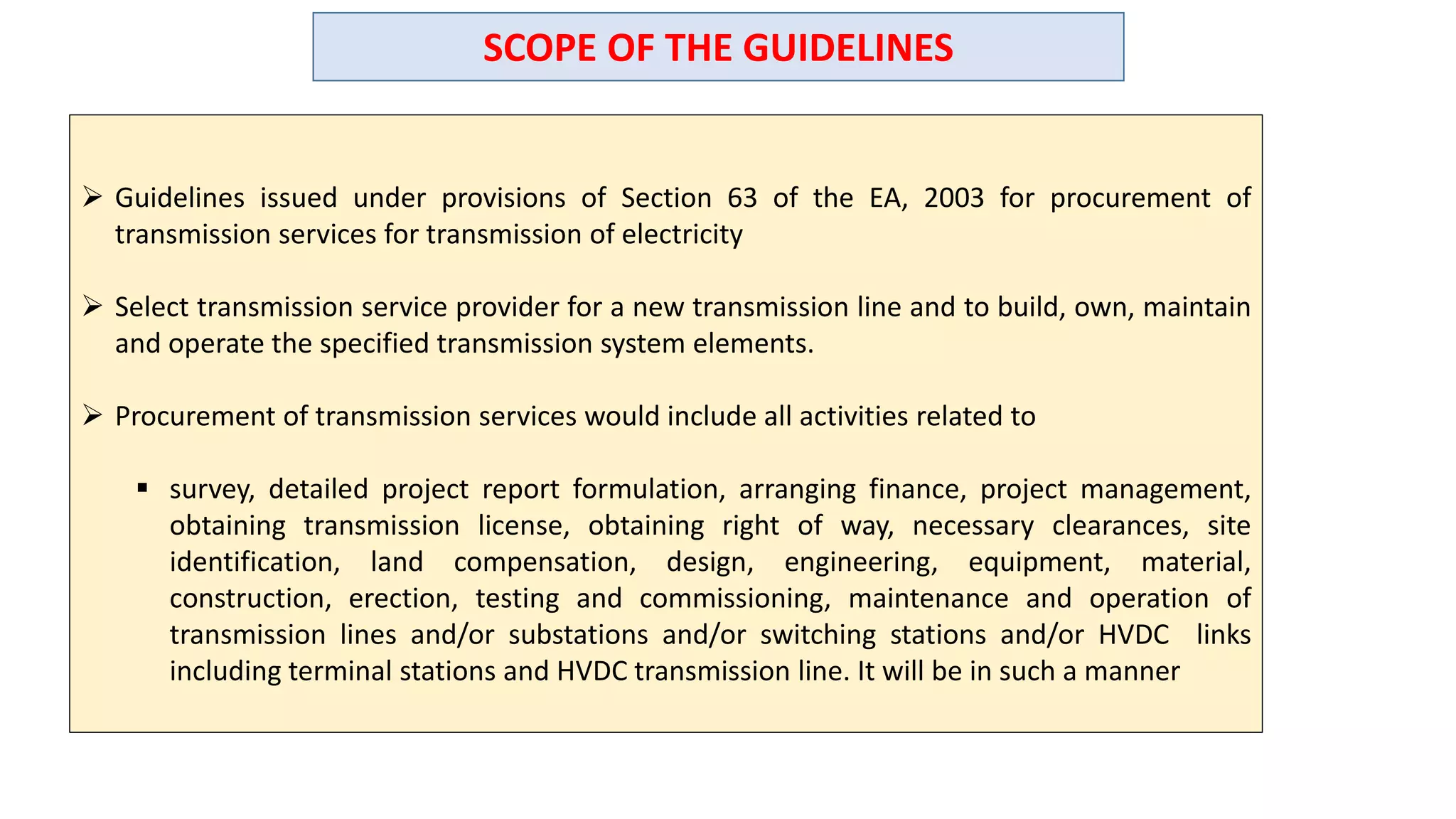 SCOPE OF THE GUIDELINES

➢ Guidelines issued under provisions of Section 63 of the EA, 2003 for procurement of transmission services for transmission of electricity

➢ Select transmission service provider for a new transmission line and to build, own, maintain and operate the specified transmission system elements.

➢ Procurement of transmission services would include all activities related to

▪ survey, detailed project report formulation, arranging finance, project management, obtaining transmission license, obtaining right of way, necessary clearances, site identification, land compensation, design, engineering, equipment, material, construction, erection, testing and commissioning, maintenance and operation of transmission lines and/or substations and/or switching stations and/or HVDC links including terminal stations and HVDC transmission line. It will be in such a manner